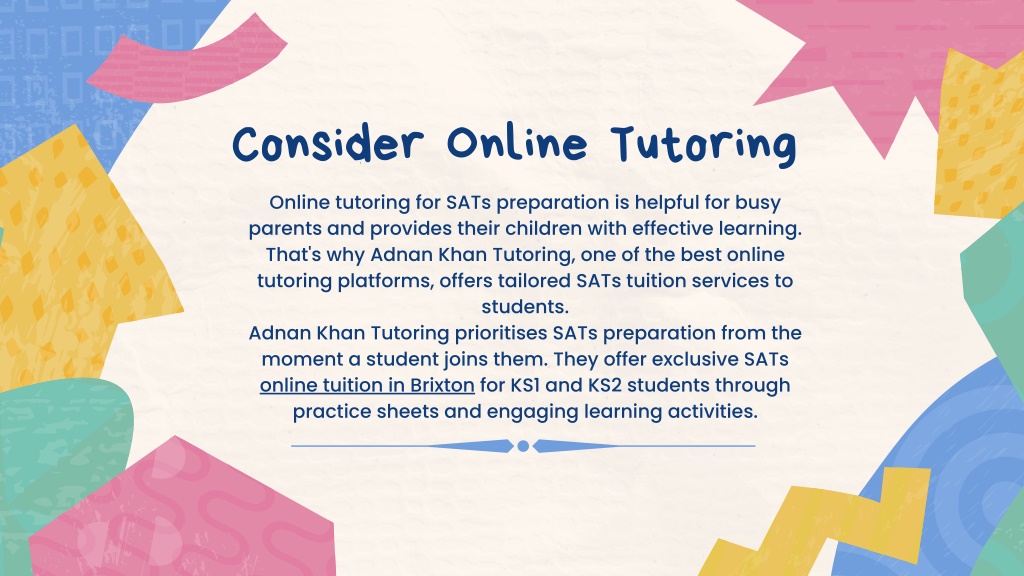 Consider Online Tutoring

Online tutoring for SATs preparation is helpful for busy parents and provides their children with effective learning. That's why Adnan Khan Tutoring, one of the best online tutoring platforms, offers tailored SATs tuition services to students.
Adnan Khan Tutoring prioritises SATs preparation from the moment a student joins them. They offer exclusive SATs online tuition in Brixton for KS1 and KS2 students through practice sheets and engaging learning activities.